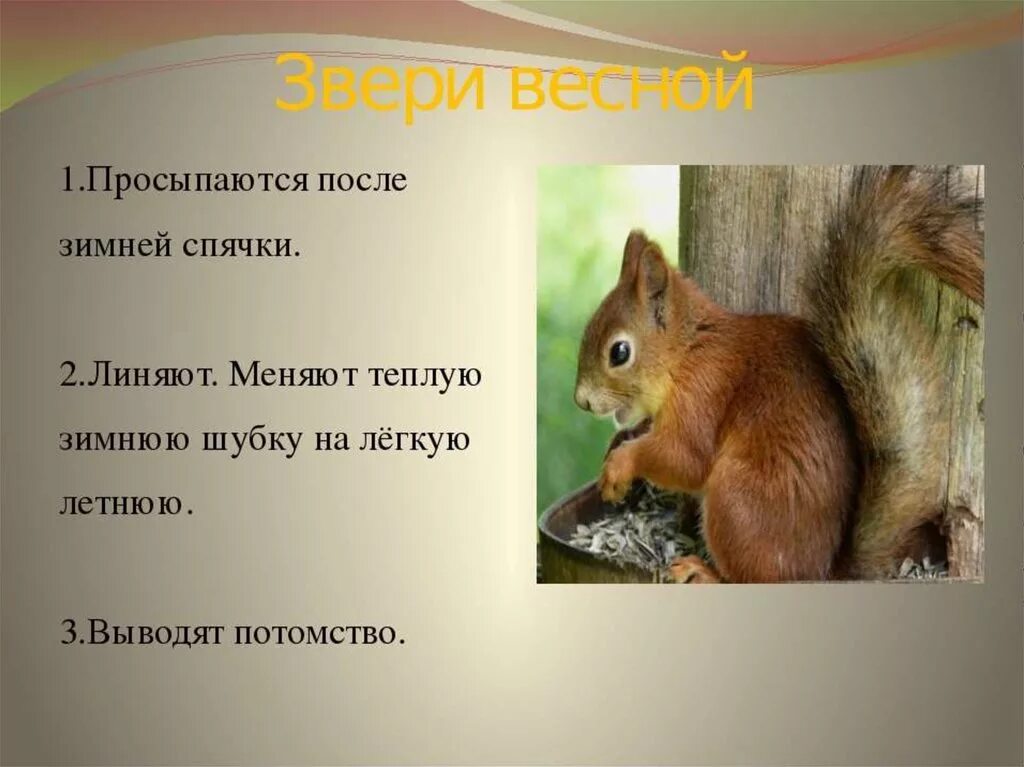 Звери весной

1.Просыпаются после зимней спячки.

2.Линяют. Меняют теплую зимнюю шубку на лёгкую летнюю.

3.Выводят потомство.